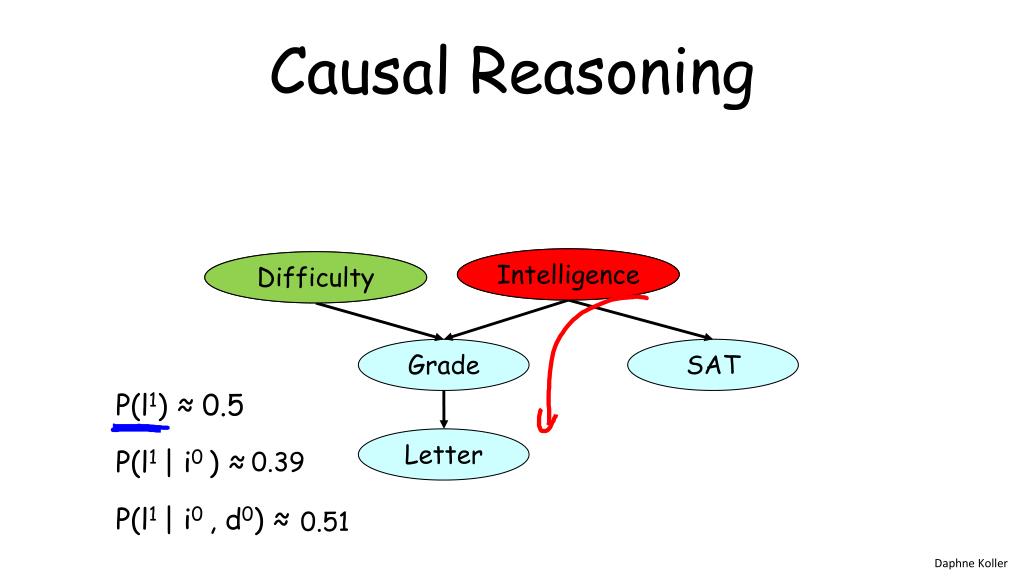 Causal Reasoning

Difficulty

Intelligence

Grade

SAT

Letter

$P(l^1) \approx 0.5$

$P(l^1 \mid i^0) \approx 0.39$

$P(l^1 \mid i^0, d^0) \approx 0.51$

Daphne Koller